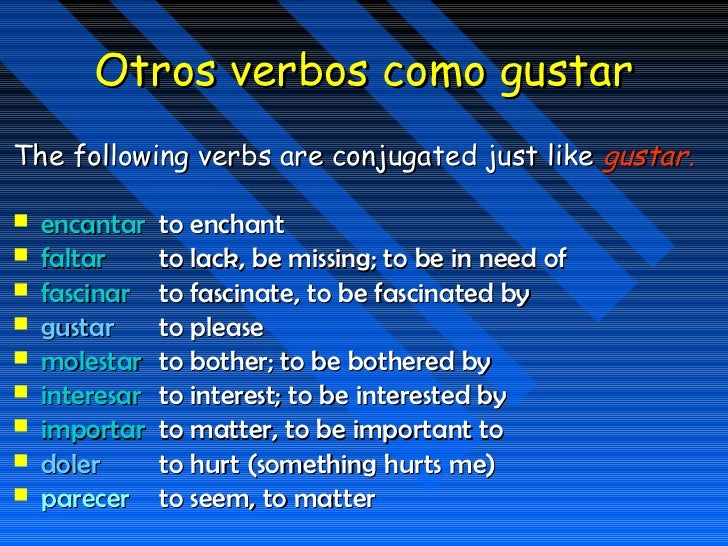 Otros verbos como gustar

The following verbs are conjugated just like gustar.

- encantar to enchant
- faltar to lack, be missing; to be in need of
- fascinar to fascinate, to be fascinated by
- gustar to please
- molestar to bother; to be bothered by
- interesar to interest; to be interested by
- importar to matter, to be important to
- doler to hurt (something hurts me)
- parecer to seem, to matter